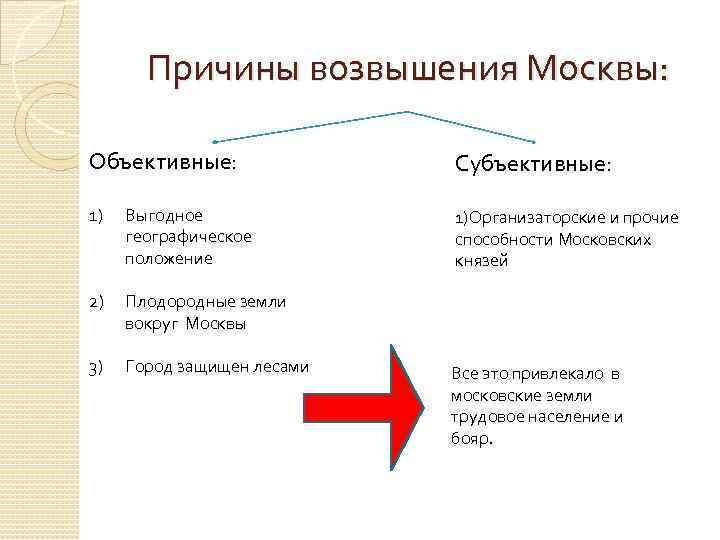 Причины возвышения Москвы:

Объективные:

1) Выгодное географическое положение

2) Плодородные земли вокруг Москвы

3) Город защищен лесами

Субъективные:

1)Организаторские и прочие способности Московских князей

Все это привлекало в московские земли трудовое население и бояр.